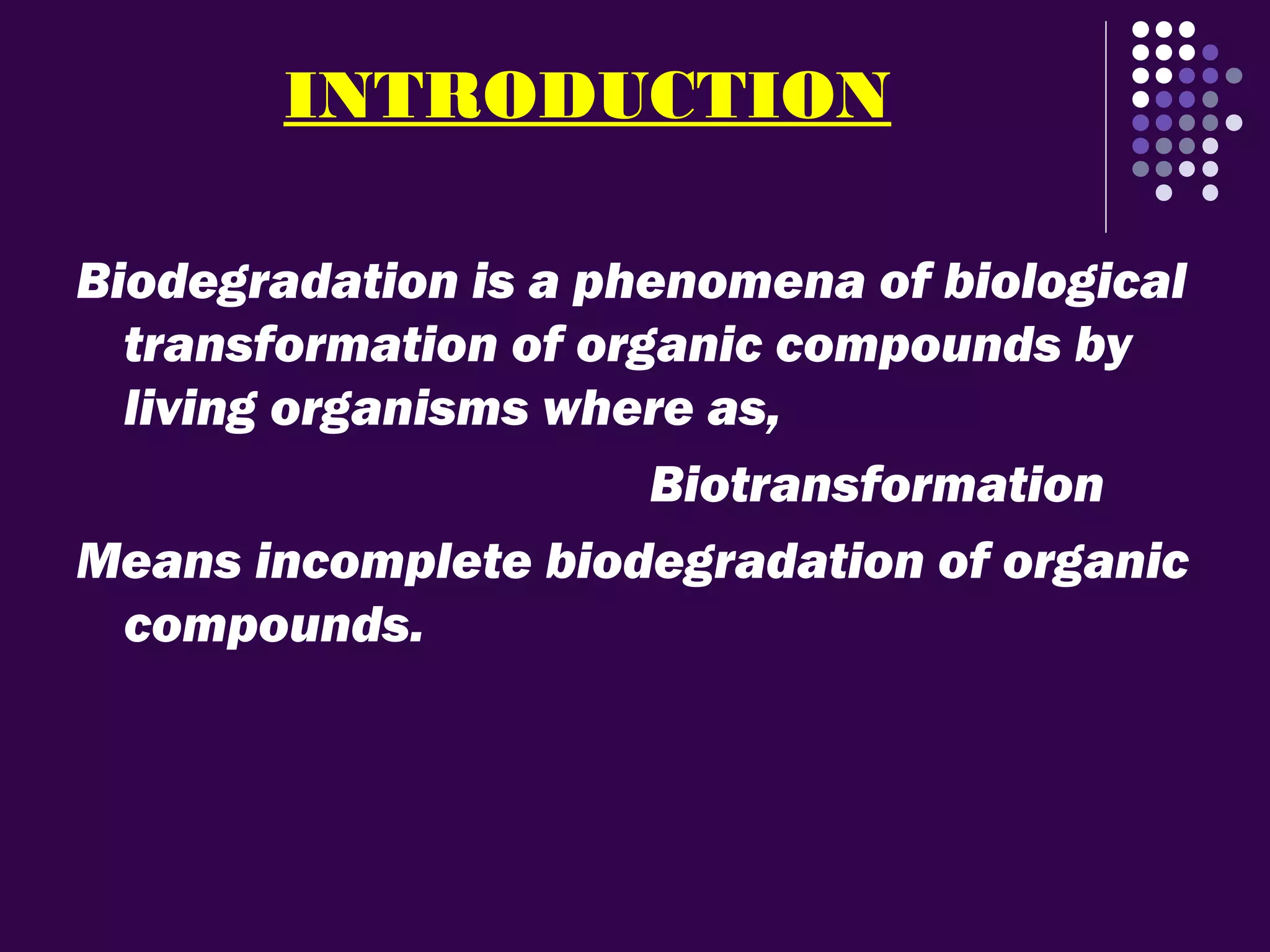 INTRODUCTION

Biodegradation is a phenomena of biological transformation of organic compounds by living organisms where as,

Biotransformation

Means incomplete biodegradation of organic compounds.